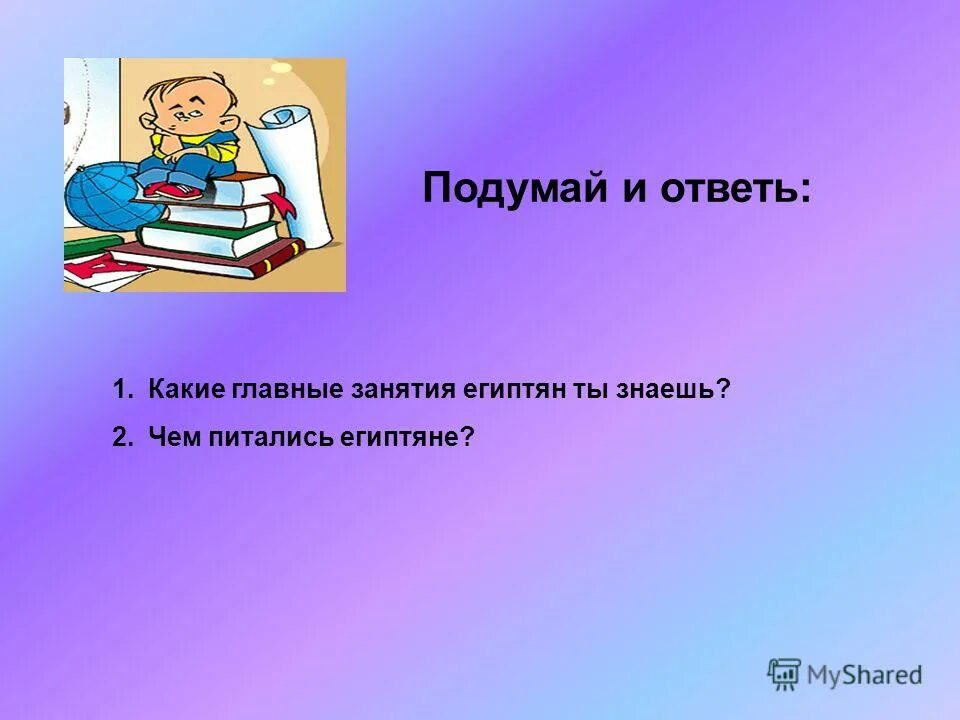 Подумай и ответь:

1. Какие главные занятия египтян ты знаешь?
2. Чем питались египтяне?

MyShared